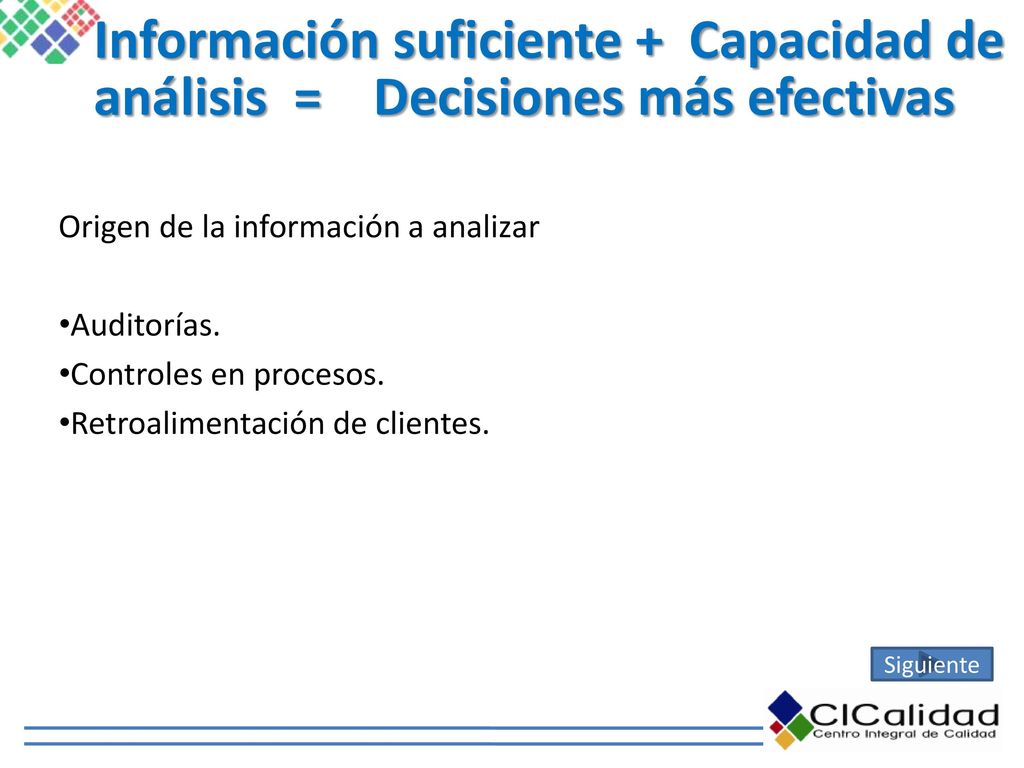 Información suficiente + Capacidad de análisis = Decisiones más efectivas

Origen de la información a analizar

•Auditorías.
•Controles en procesos.
•Retroalimentación de clientes.

Siguiente

CICalidad
Centro Integral de Calidad